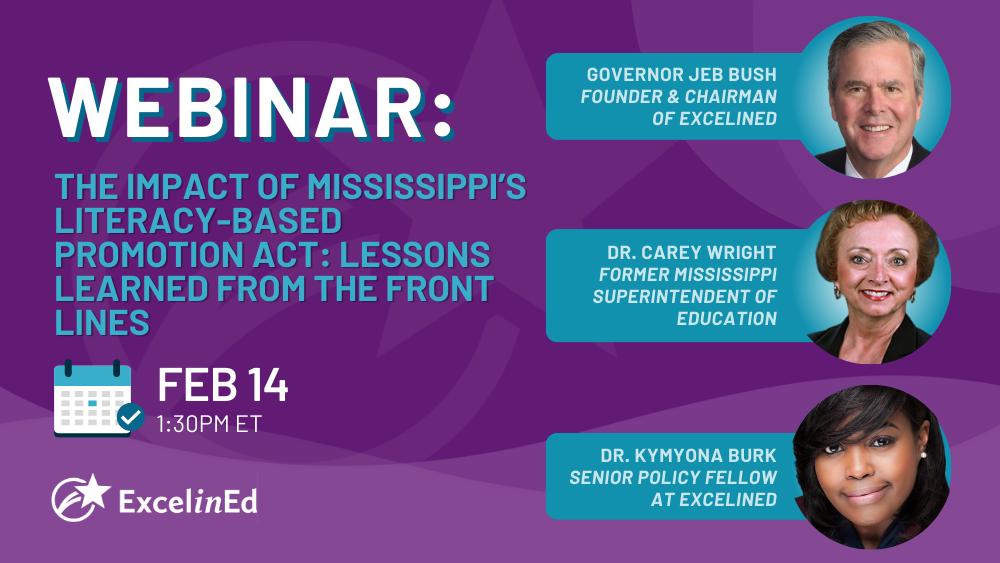 WEBINAR:

THE IMPACT OF MISSISSIPPI'S LITERACY-BASED PROMOTION ACT: LESSONS LEARNED FROM THE FRONT LINES

FEB 14
1:30PM ET

ExcelinEd

GOVERNOR JEB BUSH
FOUNDER & CHAIRMAN OF EXCELINED

DR. CAREY WRIGHT
FORMER MISSISSIPPI SUPERINTENDENT OF EDUCATION

DR. KYMYONA BURK
SENIOR POLICY FELLOW AT EXCELINED